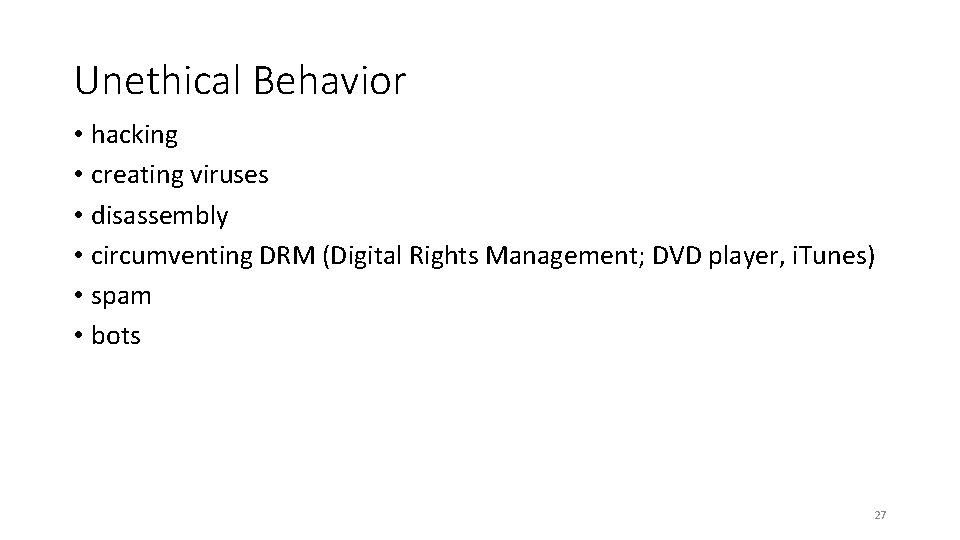 Unethical Behavior

• hacking
• creating viruses
• disassembly
• circumventing DRM (Digital Rights Management; DVD player, iTunes)
• spam
• bots

27